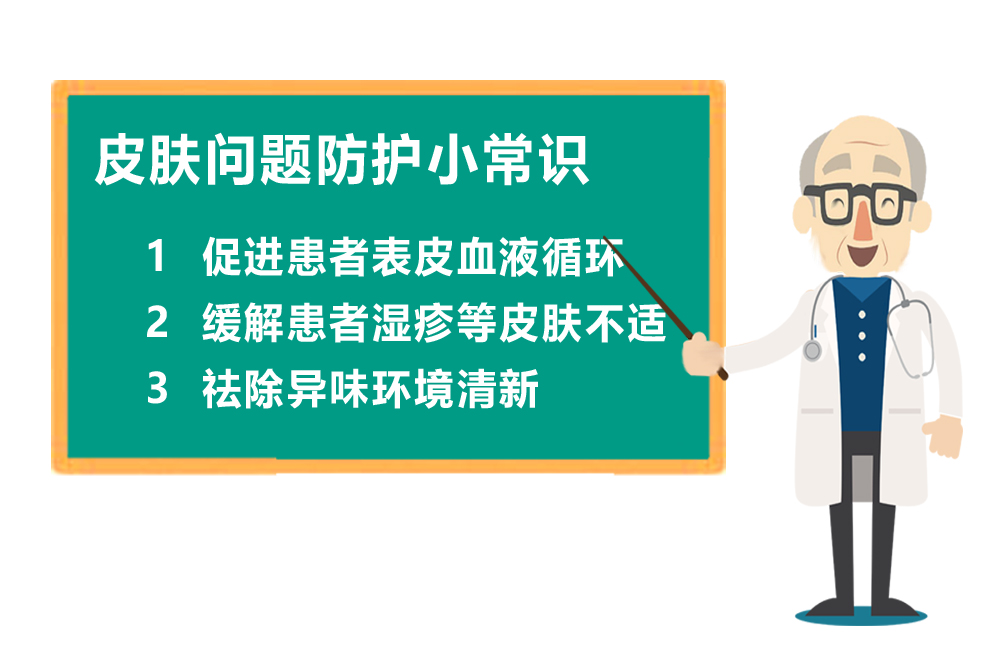 皮肤问题防护小常识

1 促进患者表皮血液循环

2 缓解患者湿疹等皮肤不适

3 祛除异味环境清新